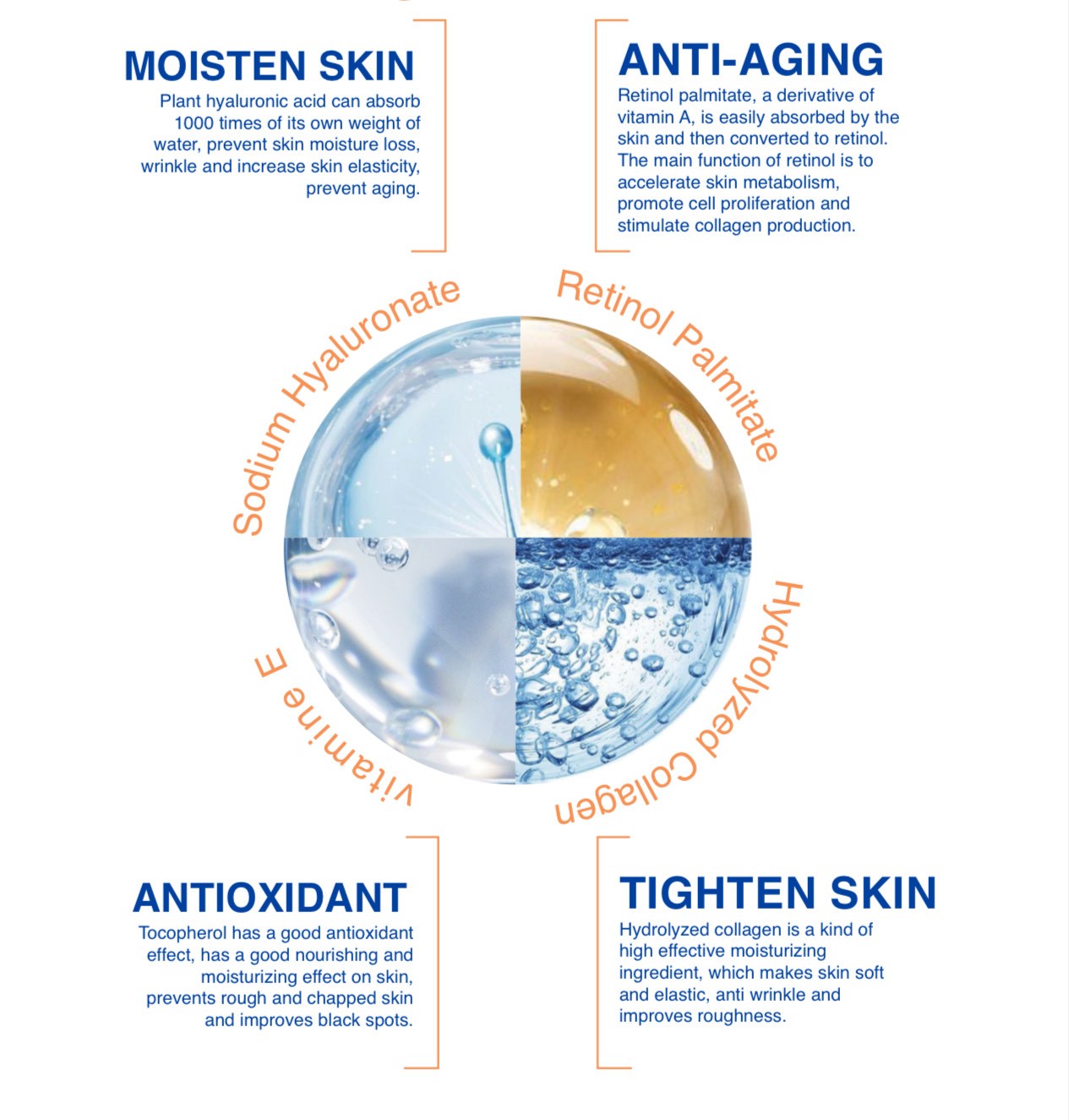 MOISTEN SKIN
Plant hyaluronic acid can absorb 1000 times of its own weight of water, prevent skin moisture loss, wrinkle and increase skin elasticity, prevent aging.

ANTI-AGING
Retinol palmitate, a derivative of vitamin A, is easily absorbed by the skin and then converted to retinol. The main function of retinol is to accelerate skin metabolism, promote cell proliferation and stimulate collagen production.

Sodium Hyaluronate

Retinol Palmitate

Vitamine E

Hydrolyzed Collagen

ANTIOXIDANT
Tocopherol has a good antioxidant effect, has a good nourishing and moisturizing effect on skin, prevents rough and chapped skin and improves black spots.

TIGHTEN SKIN
Hydrolyzed collagen is a kind of high effective moisturizing ingredient, which makes skin soft and elastic, anti wrinkle and improves roughness.